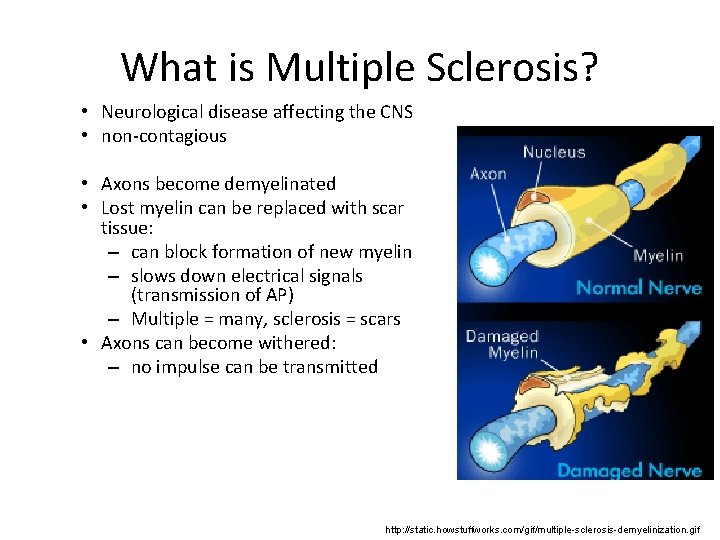 What is Multiple Sclerosis?

• Neurological disease affecting the CNS
• non-contagious

• Axons become demyelinated
• Lost myelin can be replaced with scar tissue:
– can block formation of new myelin
– slows down electrical signals (transmission of AP)
– Multiple = many, sclerosis = scars
• Axons can become withered:
– no impulse can be transmitted

Nucleus
Axon
Myelin
Normal Nerve
Damaged Myelin
Damaged Nerve

http://static.howstuffworks.com/gif/multiple-sclerosis-demyelinization.gif